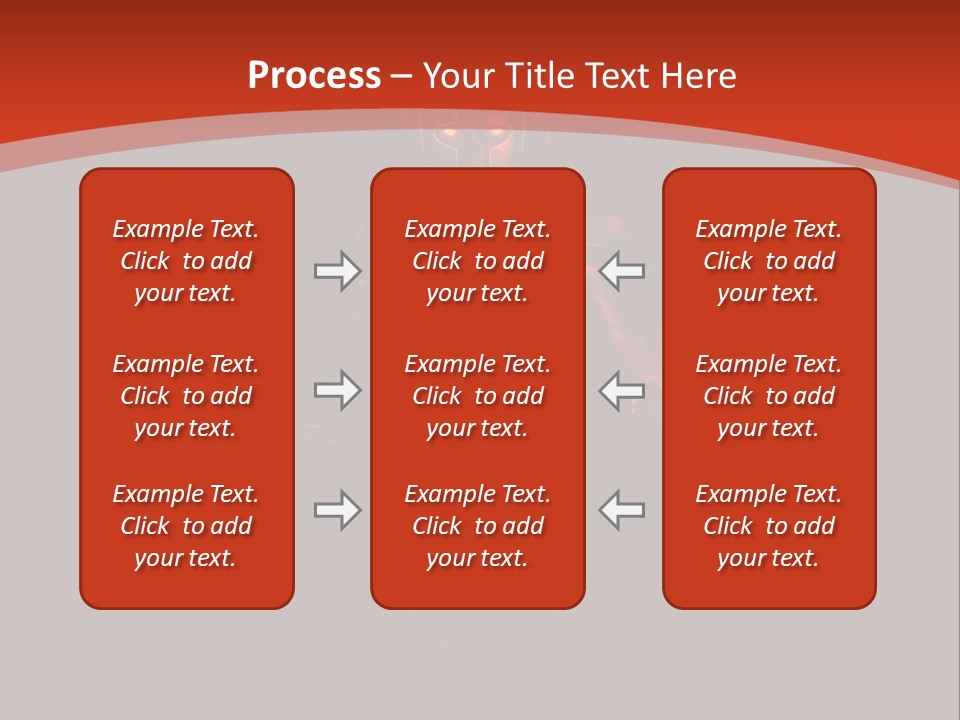 Process – Your Title Text Here

Example Text. Click to add your text.

Example Text. Click to add your text.

Example Text. Click to add your text.

Example Text. Click to add your text.

Example Text. Click to add your text.

Example Text. Click to add your text.

Example Text. Click to add your text.

Example Text. Click to add your text.

Example Text. Click to add your text.